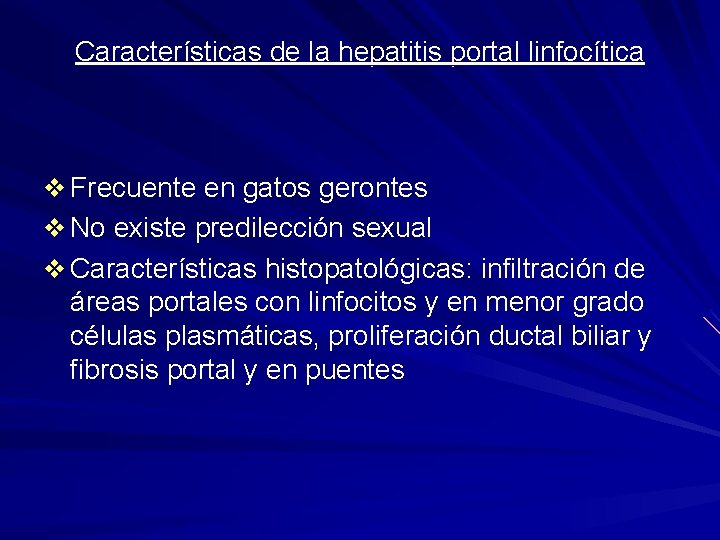 Características de la hepatitis portal linfocítica

❖ Frecuente en gatos gerontes
❖ No existe predilección sexual
❖ Características histopatológicas: infiltración de áreas portales con linfocitos y en menor grado células plasmáticas, proliferación ductal biliar y fibrosis portal y en puentes